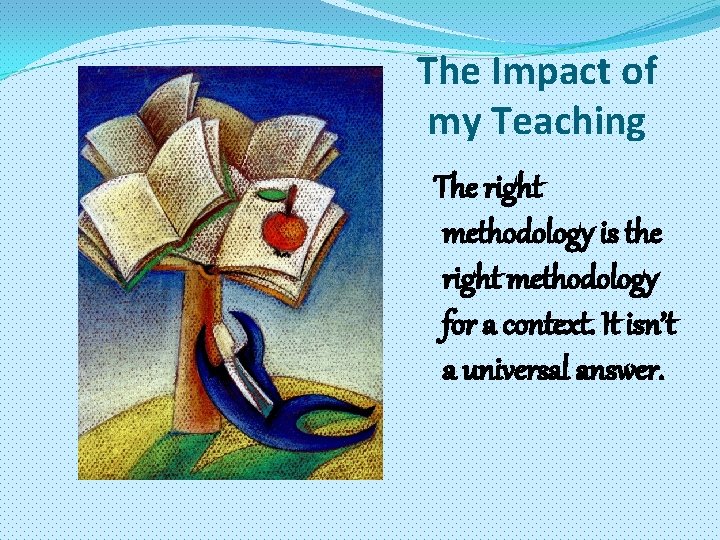 The Impact of my Teaching

The right methodology is the right methodology for a context. It isn't a universal answer.